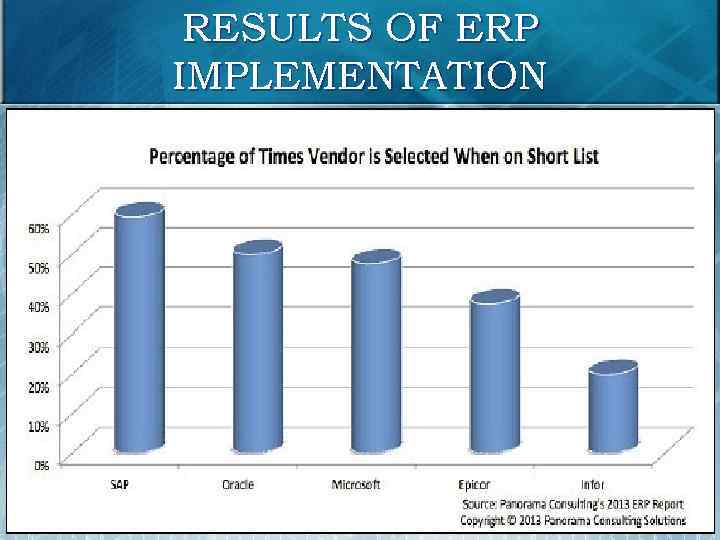 RESULTS OF ERP IMPLEMENTATION

Percentage of Times Vendor is Selected When on Short List

60%
50%
40%
30%
20%
10%
0%

SAP
Oracle
Microsoft
Epicor
Infor

Source: Panorama Consulting's 2013 ERP Report
Copyright © 2013 Panorama Consulting Solutions